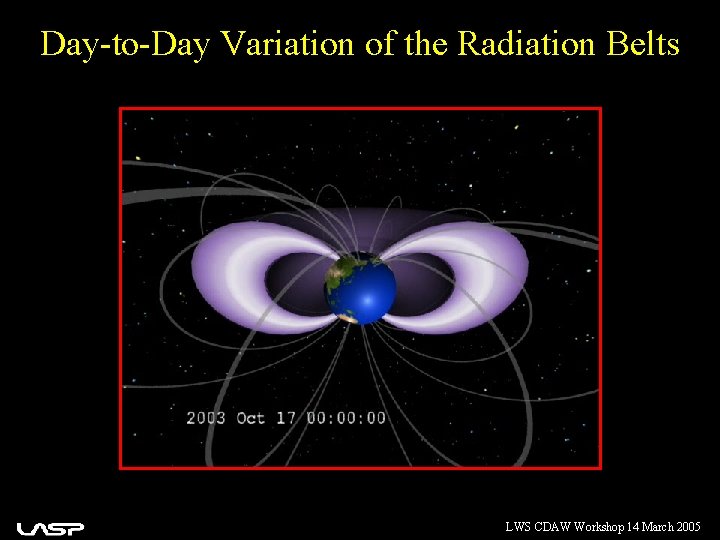 Day-to-Day Variation of the Radiation Belts

2003 Oct 17 00:00:00

LASP

LWS CDAW Workshop 14 March 2005